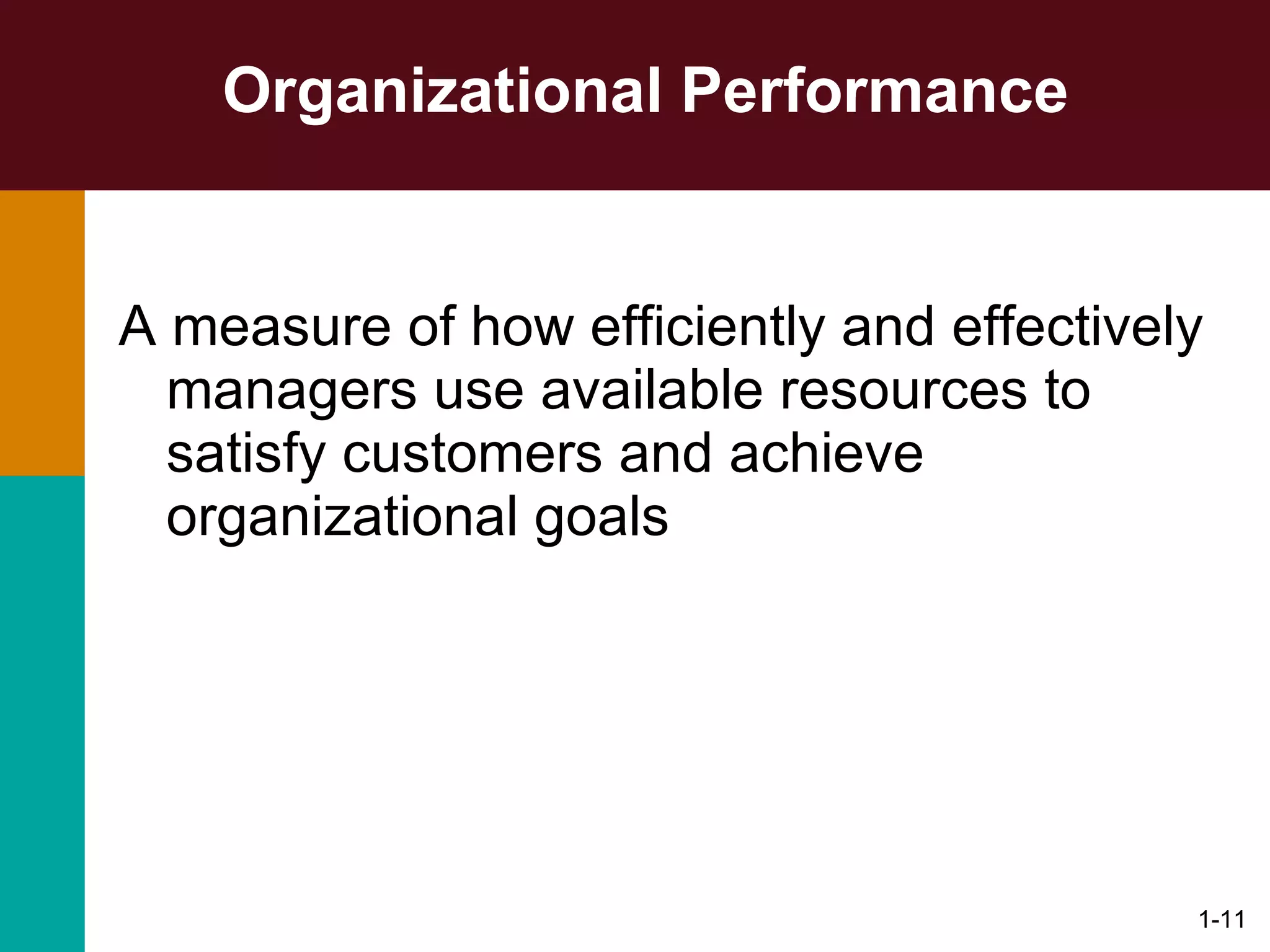 Organizational Performance

A measure of how efficiently and effectively managers use available resources to satisfy customers and achieve organizational goals

1-11